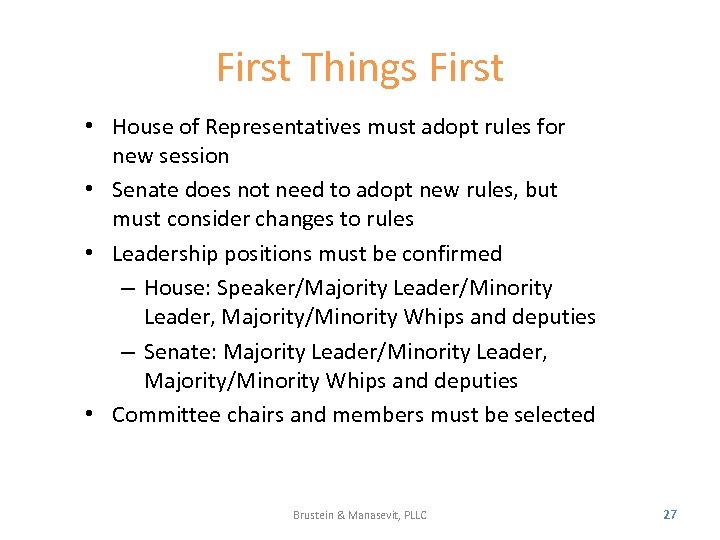 First Things First

• House of Representatives must adopt rules for new session
• Senate does not need to adopt new rules, but must consider changes to rules
• Leadership positions must be confirmed
  – House: Speaker/Majority Leader/Minority Leader, Majority/Minority Whips and deputies
  – Senate: Majority Leader/Minority Leader, Majority/Minority Whips and deputies
• Committee chairs and members must be selected

Brustein & Manasevit, PLLC

27